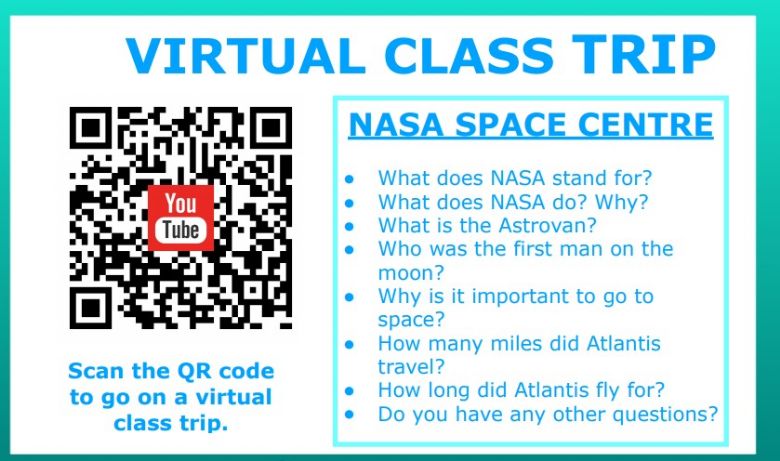 VIRTUAL CLASS TRIP

You Tube

Scan the QR code to go on a virtual class trip.

NASA SPACE CENTRE

- What does NASA stand for?
- What does NASA do? Why?
- What is the Astrovan?
- Who was the first man on the moon?
- Why is it important to go to space?
- How many miles did Atlantis travel?
- How long did Atlantis fly for?
- Do you have any other questions?